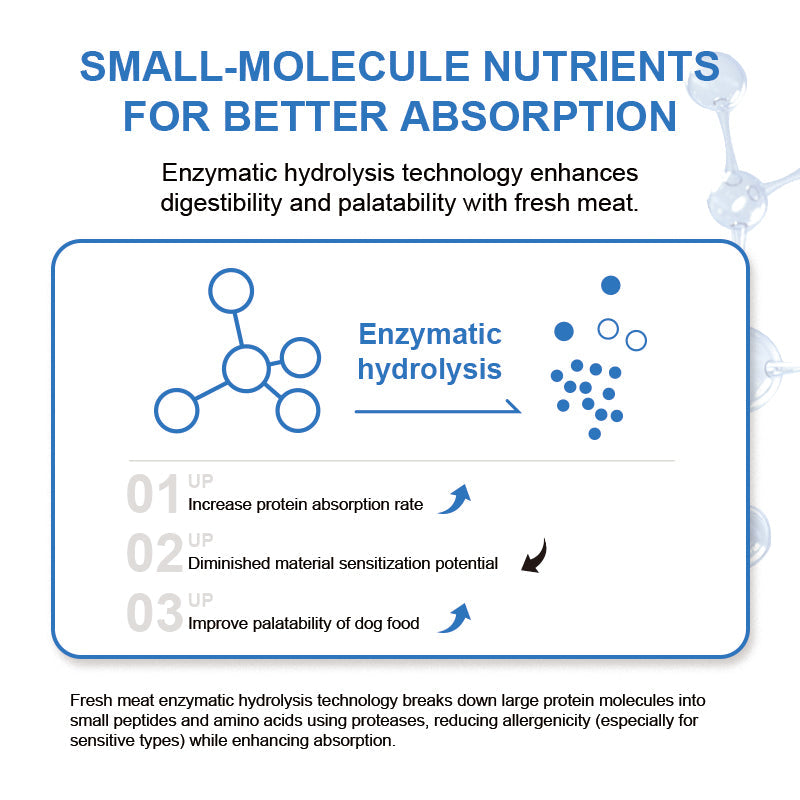 SMALL-MOLECULE NUTRIENTS FOR BETTER ABSORPTION

Enzymatic hydrolysis technology enhances digestibility and palatability with fresh meat.

Enzymatic hydrolysis

01 UP
Increase protein absorption rate

02 UP
Diminished material sensitization potential

03 UP
Improve palatability of dog food

Fresh meat enzymatic hydrolysis technology breaks down large protein molecules into small peptides and amino acids using proteases, reducing allergenicity (especially for sensitive types) while enhancing absorption.